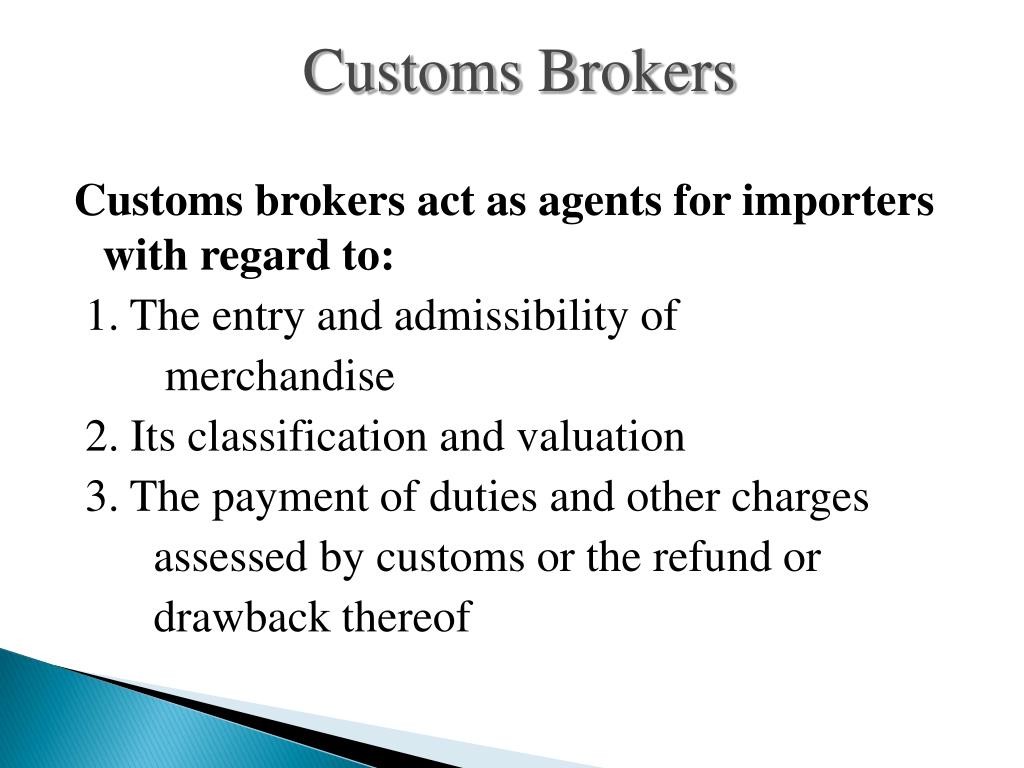 Customs Brokers

Customs brokers act as agents for importers with regard to:

1. The entry and admissibility of merchandise

2. Its classification and valuation

3. The payment of duties and other charges assessed by customs or the refund or drawback thereof